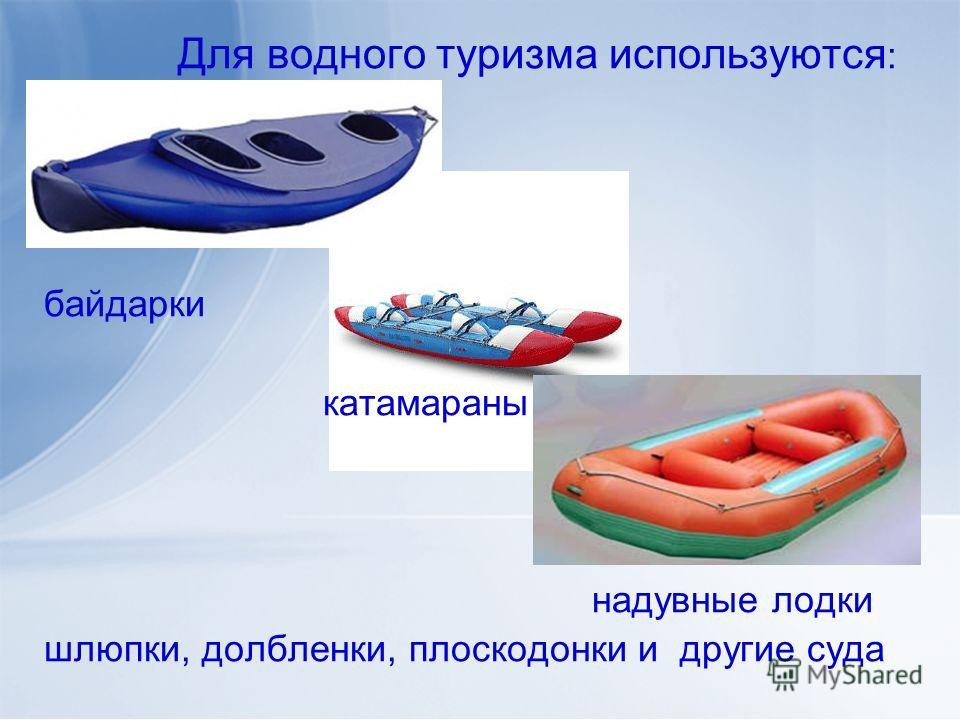 Для водного туризма используются:

байдарки

катамараны

надувные лодки

шлюпки, долбленки, плоскодонки и другие суда

MyShared